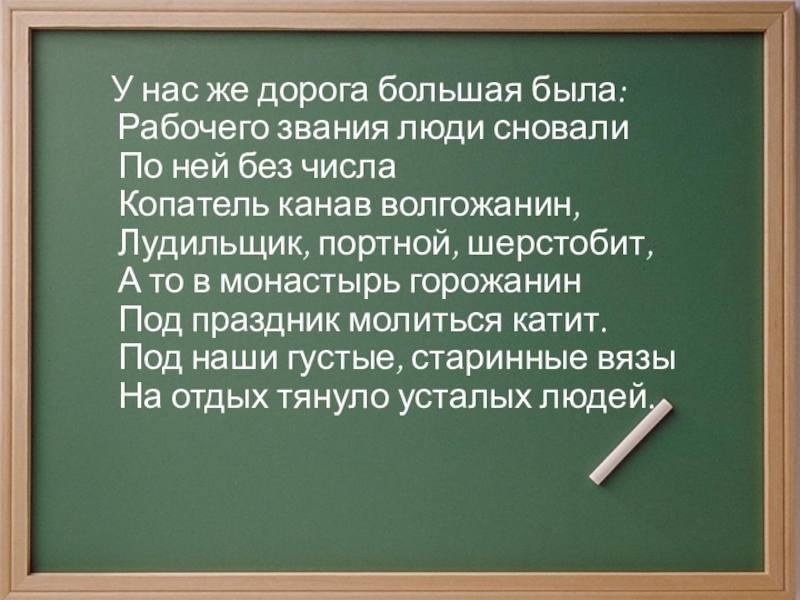 У нас же дорога большая была:
Рабочего звания люди сновали
По ней без числа
Копатель канав волгожанин,
Лудильщик, портной, шерстобит,
А то в монастырь горожанин
Под праздник молиться катит.
Под наши густые, старинные вязы
На отдых тянуло усталых людей.